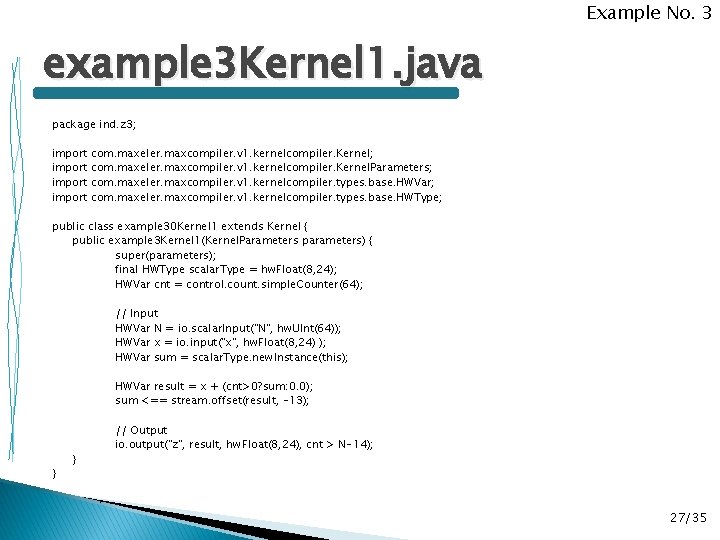 Example No. 3

example3Kernel1.java

package ind.z3;

import com.maxeler.maxcompiler.v1.kernelcompiler.Kernel;
import com.maxeler.maxcompiler.v1.kernelcompiler.KernelParameters;
import com.maxeler.maxcompiler.v1.kernelcompiler.types.base.HWVar;
import com.maxeler.maxcompiler.v1.kernelcompiler.types.base.HWType;

public class example30Kernel1 extends Kernel {
public example3Kernel1(KernelParameters parameters) {
super(parameters);
final HWType scalarType = hwFloat(8,24);
HWVar cnt = control.count.simpleCounter(64);

// Input
HWVar N = io.scalarInput("N", hwUInt(64));
HWVar x = io.input("x", hwFloat(8,24) );
HWVar sum = scalarType.newInstance(this);

HWVar result = x + (cnt>0?sum:0.0);
sum <== stream.offset(result, -13);

// Output
io.output("z", result, hwFloat(8,24), cnt > N-14);
}
}

27/35